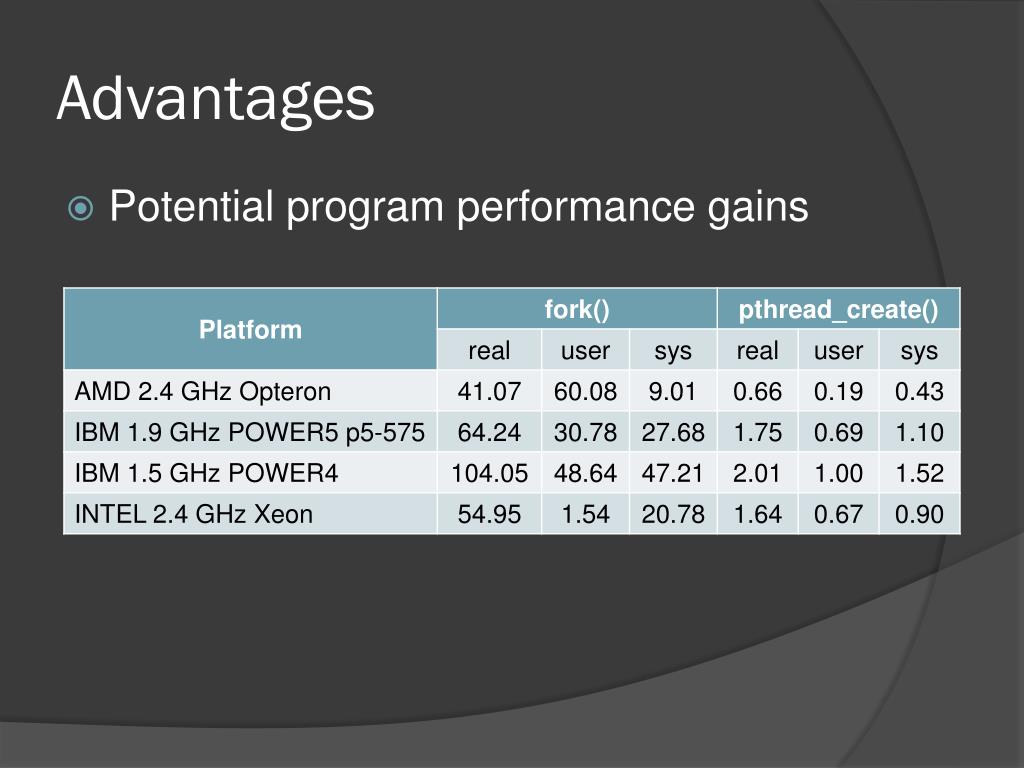 Advantages

Potential program performance gains

| Platform | fork() | | | pthread_create() | | |
|---|---|---|---|---|---|---|
| | real | user | sys | real | user | sys |
| AMD 2.4 GHz Opteron | 41.07 | 60.08 | 9.01 | 0.66 | 0.19 | 0.43 |
| IBM 1.9 GHz POWER5 p5-575 | 64.24 | 30.78 | 27.68 | 1.75 | 0.69 | 1.10 |
| IBM 1.5 GHz POWER4 | 104.05 | 48.64 | 47.21 | 2.01 | 1.00 | 1.52 |
| INTEL 2.4 GHz Xeon | 54.95 | 1.54 | 20.78 | 1.64 | 0.67 | 0.90 |